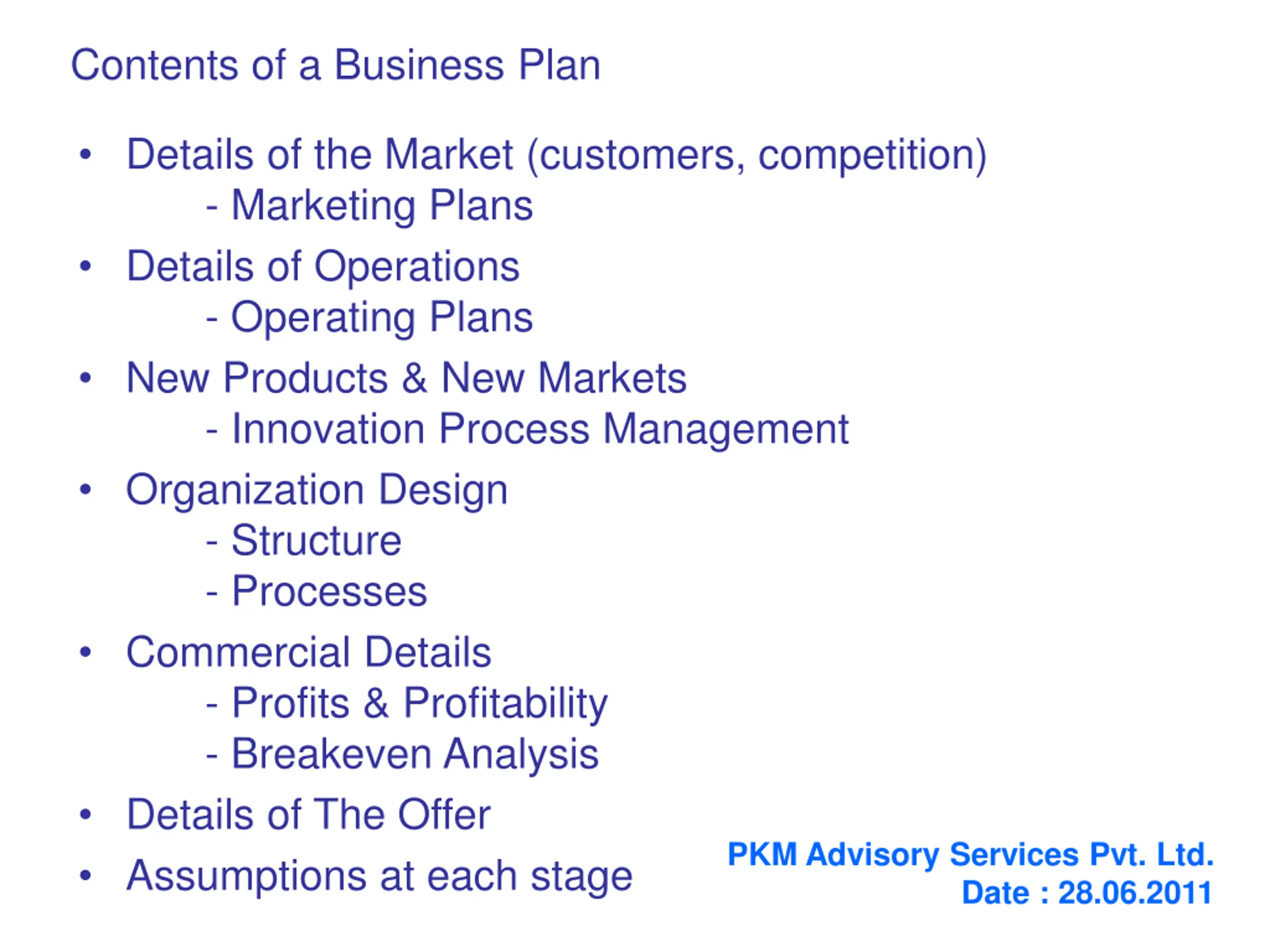 Contents of a Business Plan

• Details of the Market (customers, competition)
- Marketing Plans
• Details of Operations
- Operating Plans
• New Products & New Markets
- Innovation Process Management
• Organization Design
- Structure
- Processes
• Commercial Details
- Profits & Profitability
- Breakeven Analysis
• Details of The Offer
• Assumptions at each stage

PKM Advisory Services Pvt. Ltd.
Date : 28.06.2011